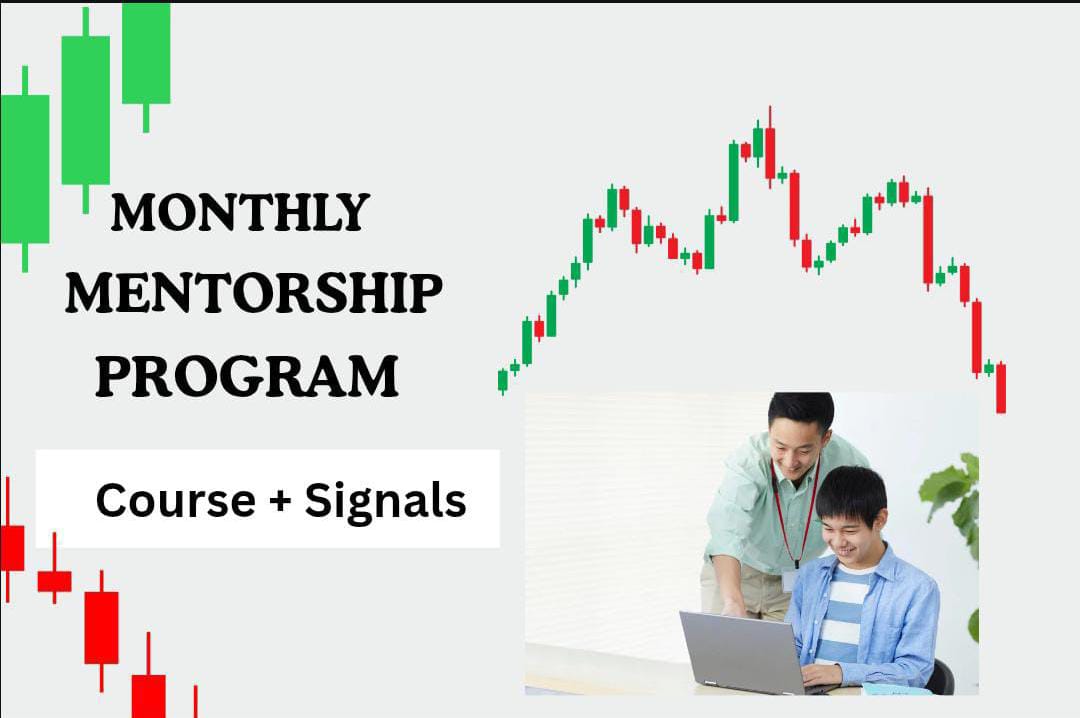 MONTHLY MENTORSHIP PROGRAM

Course + Signals